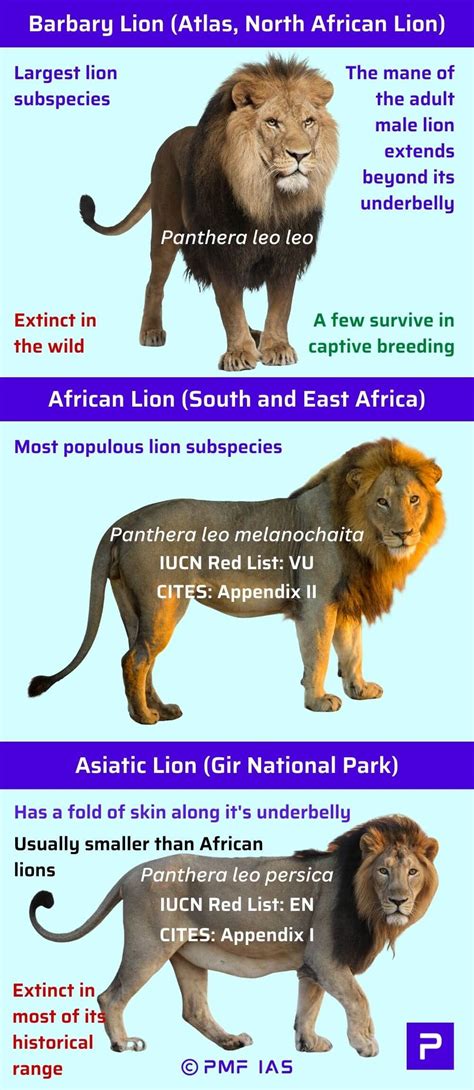 Barbary Lion (Atlas, North African Lion)

Largest lion subspecies

The mane of the adult male lion extends beyond its underbelly

Panthera leo leo

Extinct in the wild

A few survive in captive breeding

African Lion (South and East Africa)

Most populous lion subspecies

Panthera leo melanochaita
IUCN Red List: VU
CITES: Appendix II

Asiatic Lion (Gir National Park)

Has a fold of skin along it's underbelly

Usually smaller than African lions

Panthera leo persica
IUCN Red List: EN
CITES: Appendix I

Extinct in most of its historical range

© PMF IAS

P